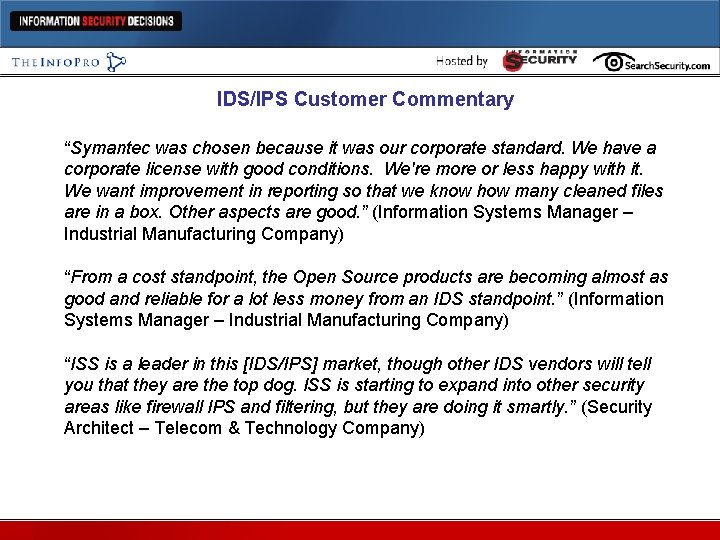 INFORMATION SECURITY DECISIONS

THEINFOPRO

Hosted by INFORMATION SECURITY SearchSecurity.com

IDS/IPS Customer Commentary

“Symantec was chosen because it was our corporate standard. We have a corporate license with good conditions. We're more or less happy with it. We want improvement in reporting so that we know how many cleaned files are in a box. Other aspects are good.” (Information Systems Manager – Industrial Manufacturing Company)

“From a cost standpoint, the Open Source products are becoming almost as good and reliable for a lot less money from an IDS standpoint.” (Information Systems Manager – Industrial Manufacturing Company)

“ISS is a leader in this [IDS/IPS] market, though other IDS vendors will tell you that they are the top dog. ISS is starting to expand into other security areas like firewall IPS and filtering, but they are doing it smartly.” (Security Architect – Telecom & Technology Company)